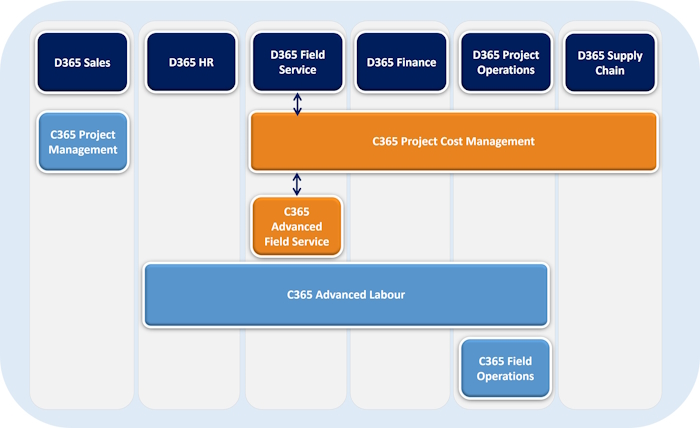 D365 Sales

D365 HR

D365 Field Service

D365 Finance

D365 Project Operations

D365 Supply Chain

C365 Project Management

C365 Project Cost Management

C365 Advanced Field Service

C365 Advanced Labour

C365 Field Operations